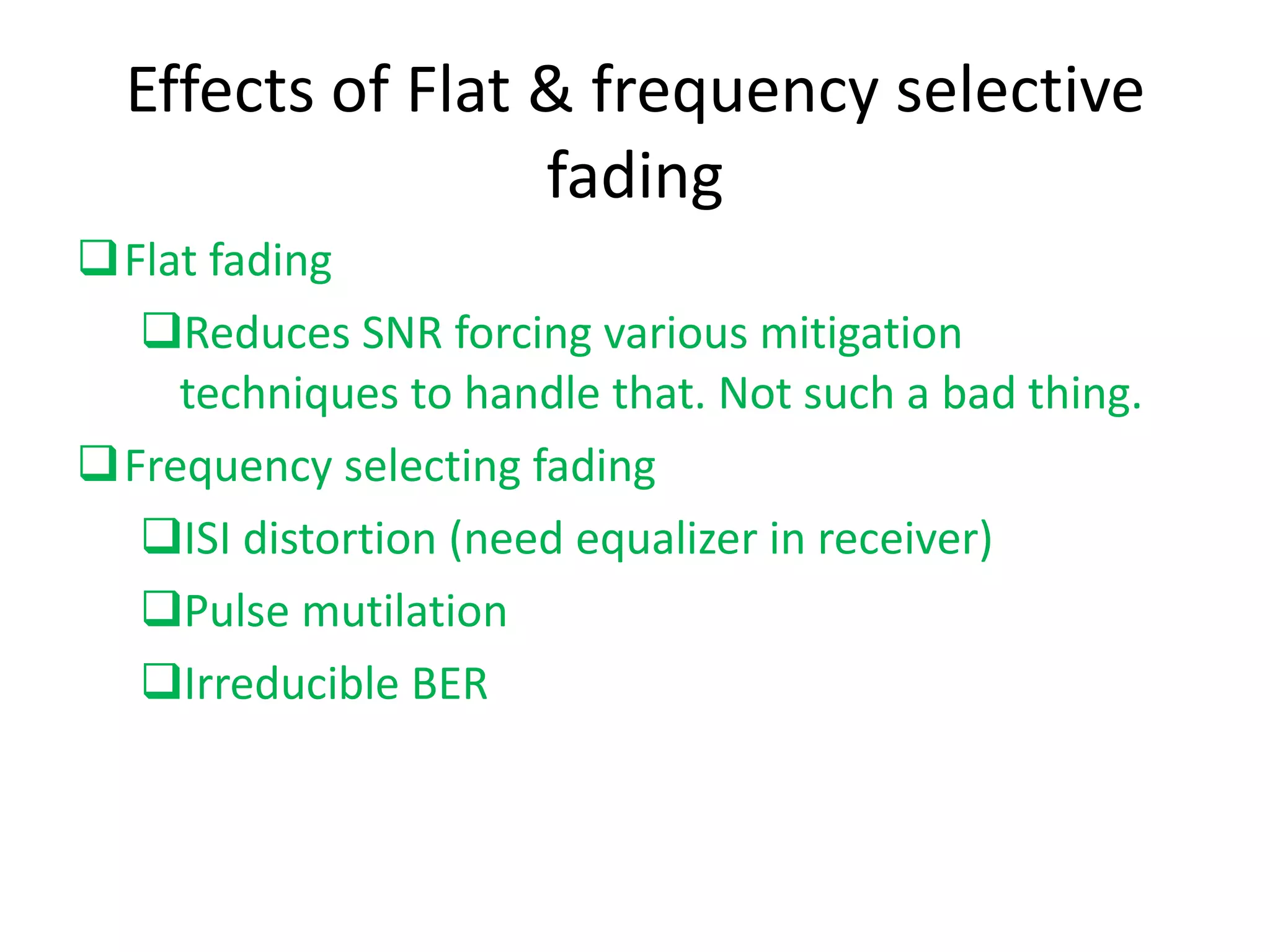 Effects of Flat & frequency selective fading

❑ Flat fading

❑ Reduces SNR forcing various mitigation techniques to handle that. Not such a bad thing.

❑ Frequency selecting fading

❑ ISI distortion (need equalizer in receiver)

❑ Pulse mutilation

❑ Irreducible BER